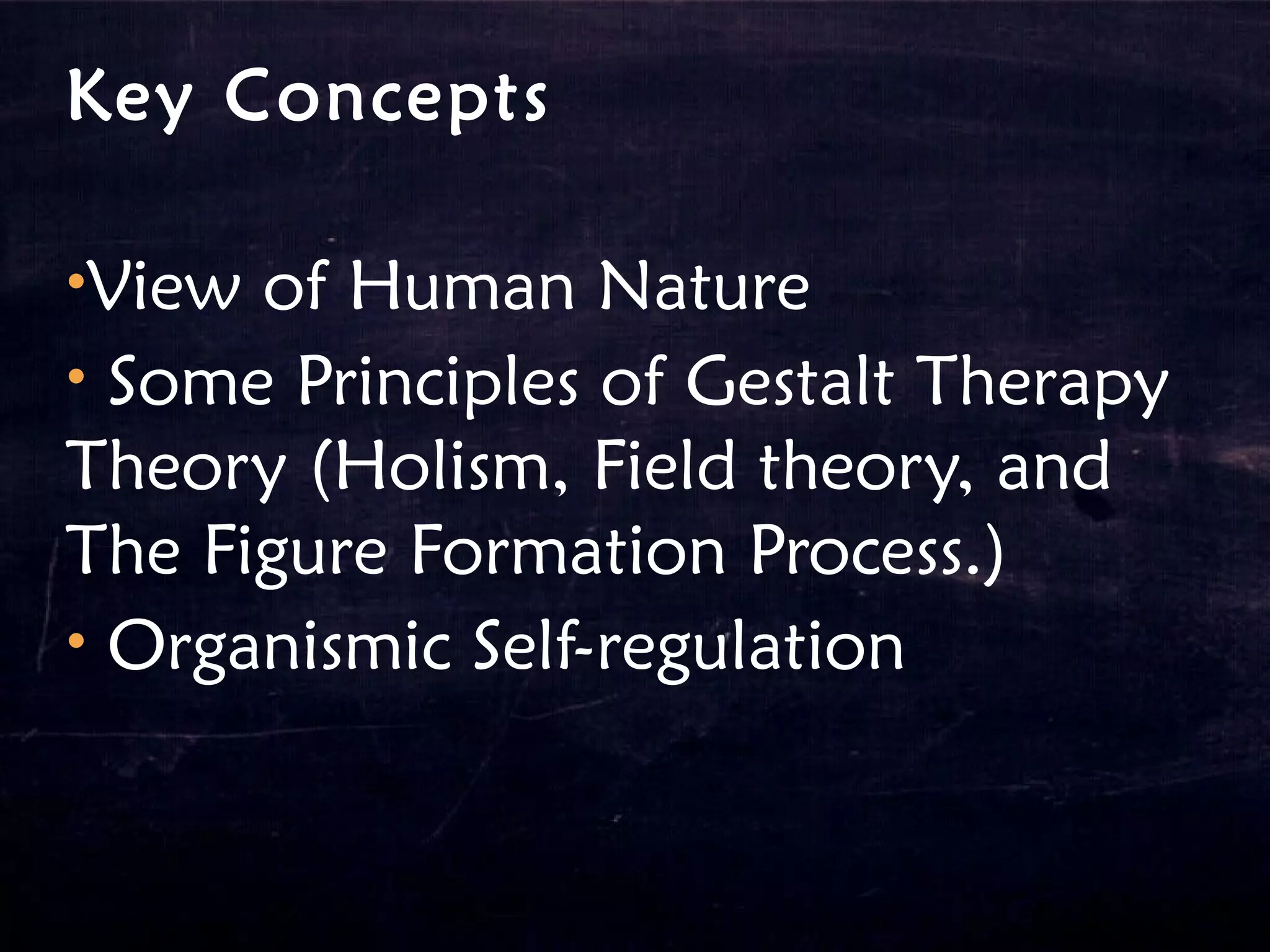 Key Concepts

•View of Human Nature
• Some Principles of Gestalt Therapy Theory (Holism, Field theory, and The Figure Formation Process.)
• Organismic Self-regulation